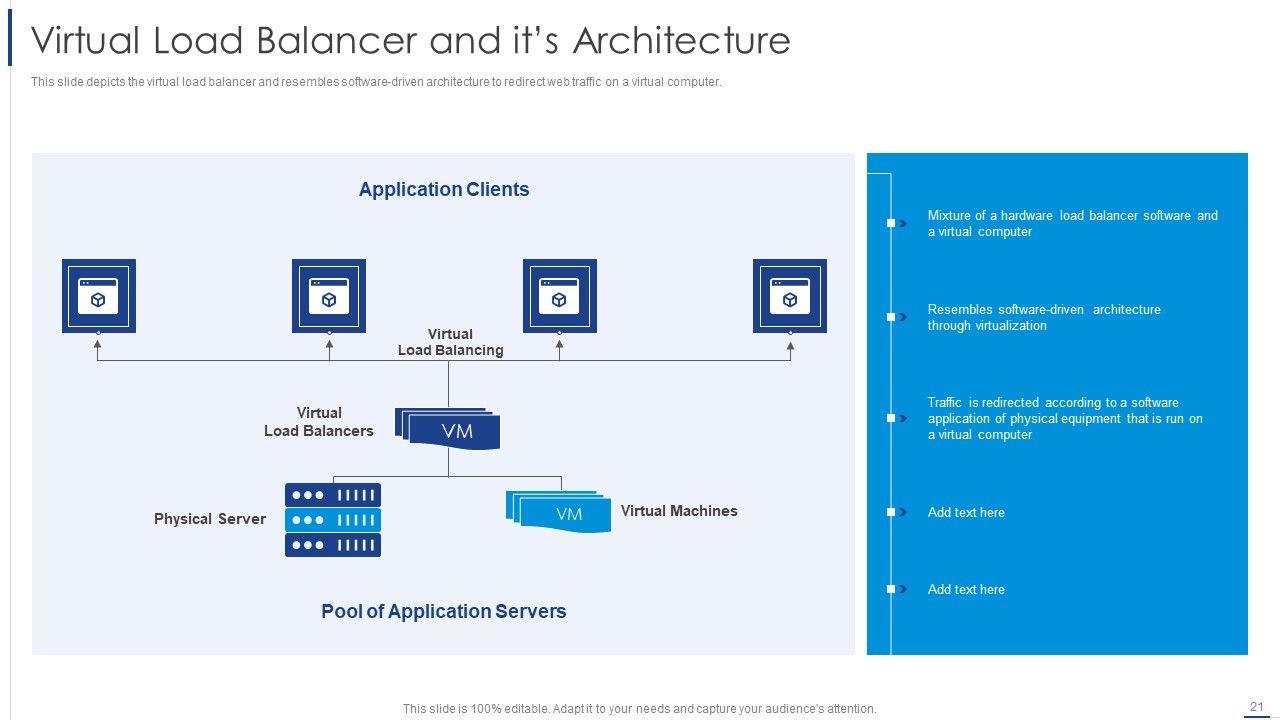 Virtual Load Balancer and it's Architecture

This slide depicts the virtual load balancer and resembles software-driven architecture to redirect web traffic on a virtual computer.

Application Clients

Virtual Load Balancing

Virtual Load Balancers

VM

Physical Server

VM

Virtual Machines

Pool of Application Servers

Mixture of a hardware load balancer software and a virtual computer

Resembles software-driven architecture through virtualization

Traffic is redirected according to a software application of physical equipment that is run on a virtual computer

Add text here

Add text here

This slide is 100% editable. Adapt it to your needs and capture your audience's attention.

21